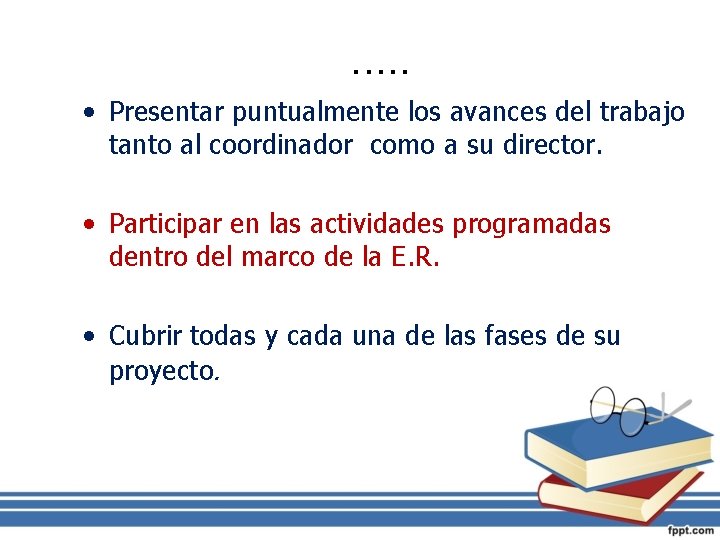 …..

• Presentar puntualmente los avances del trabajo tanto al coordinador como a su director.

• Participar en las actividades programadas dentro del marco de la E.R.

• Cubrir todas y cada una de las fases de su proyecto.

fppt.com